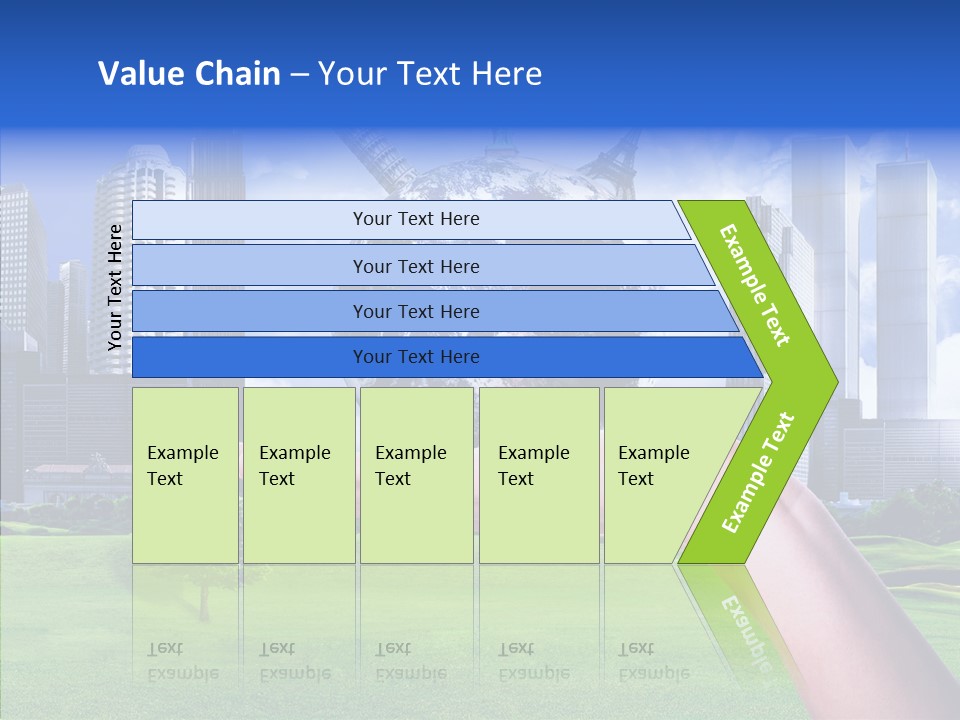 Value Chain – Your Text Here

Your Text Here

Your Text Here

Your Text Here

Your Text Here

Your Text Here

Example Text

Example Text

Example Text

Example Text

Example Text

Example Text

Example Text